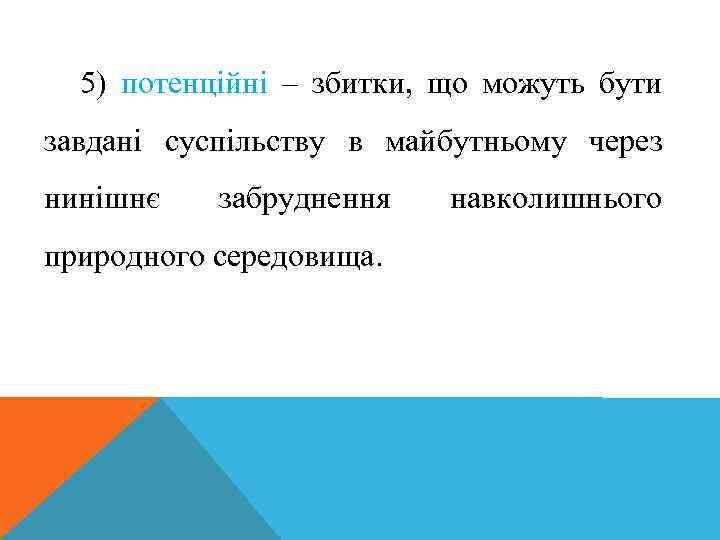 5) потенційні – збитки, що можуть бути завдані суспільству в майбутньому через нинішнє забруднення навколишнього природного середовища.